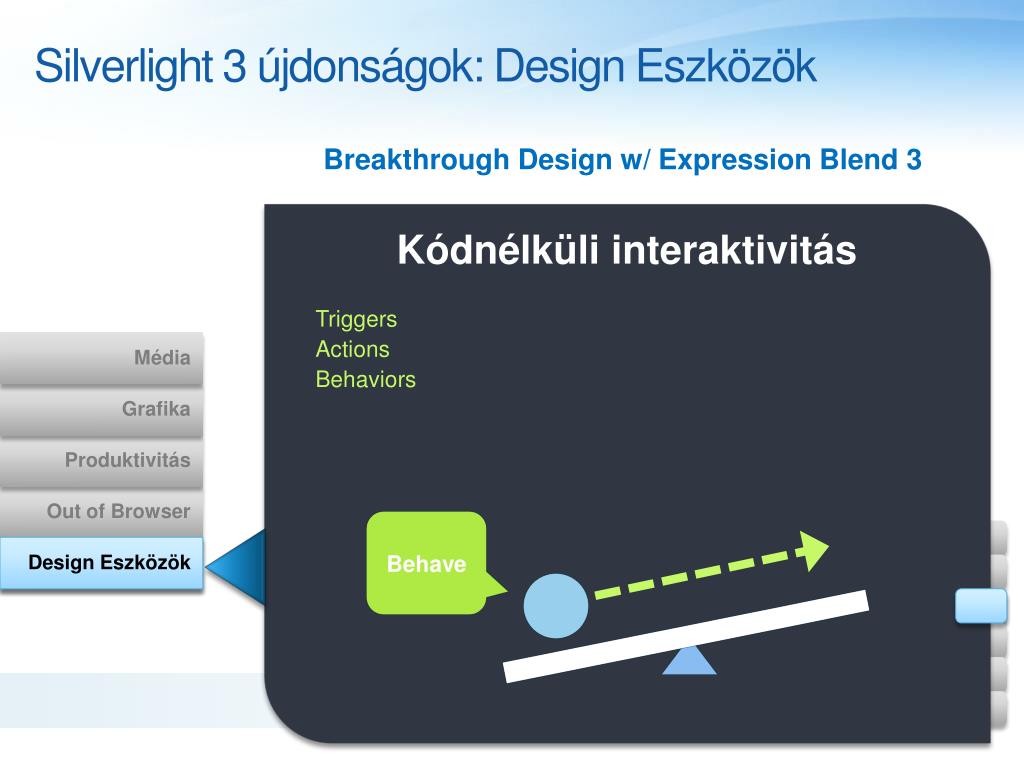 Silverlight 3 újdonságok: Design Eszközök

Breakthrough Design w/ Expression Blend 3

Kódnélküli interaktivitás

Triggers
Actions
Behaviors

Média
Grafika
Produktivitás
Out of Browser
Design Eszközök

Behave